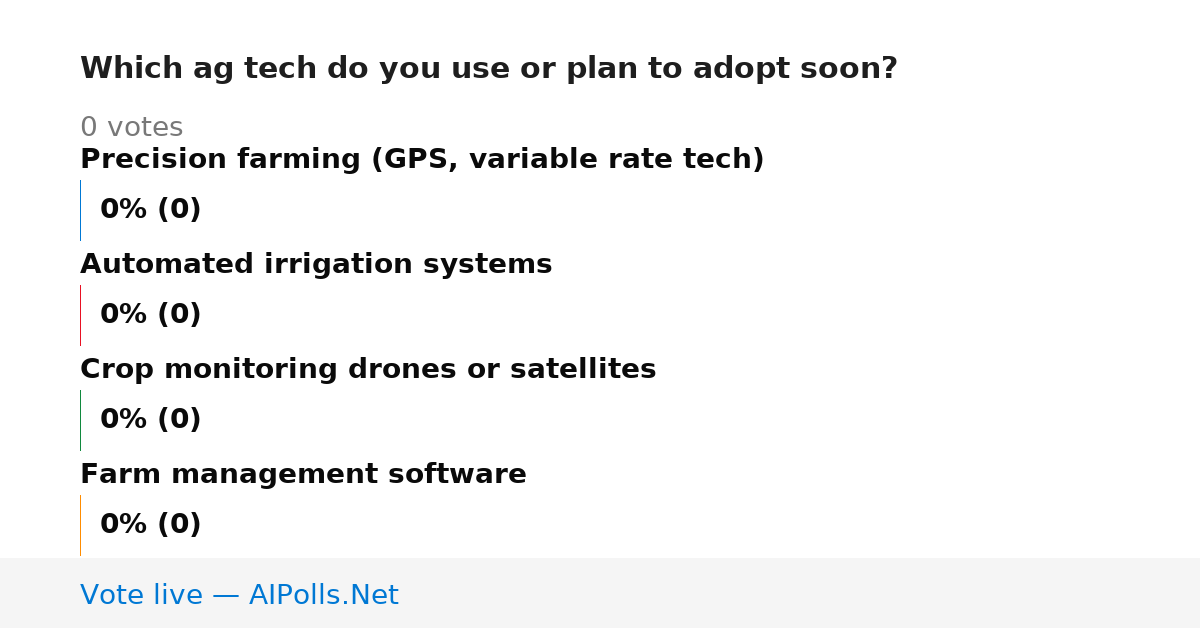 Which ag tech do you use or plan to adopt soon?

0 votes

Precision farming (GPS, variable rate tech)

0% (0)

Automated irrigation systems

0% (0)

Crop monitoring drones or satellites

0% (0)

Farm management software

0% (0)

Vote live — AIPolls.Net